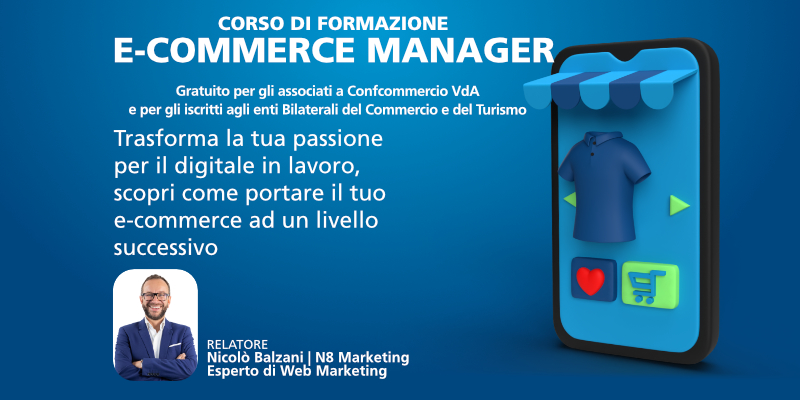 CORSO DI FORMAZIONE
E-COMMERCE MANAGER

Gratuito per gli associati a Confcommercio VdA e per gli iscritti agli enti Bilaterali del Commercio e del Turismo

Trasforma la tua passione per il digitale in lavoro, scopri come portare il tuo e-commerce ad un livello successivo

RELATORE
Nicolò Balzani | N8 Marketing
Esperto di Web Marketing